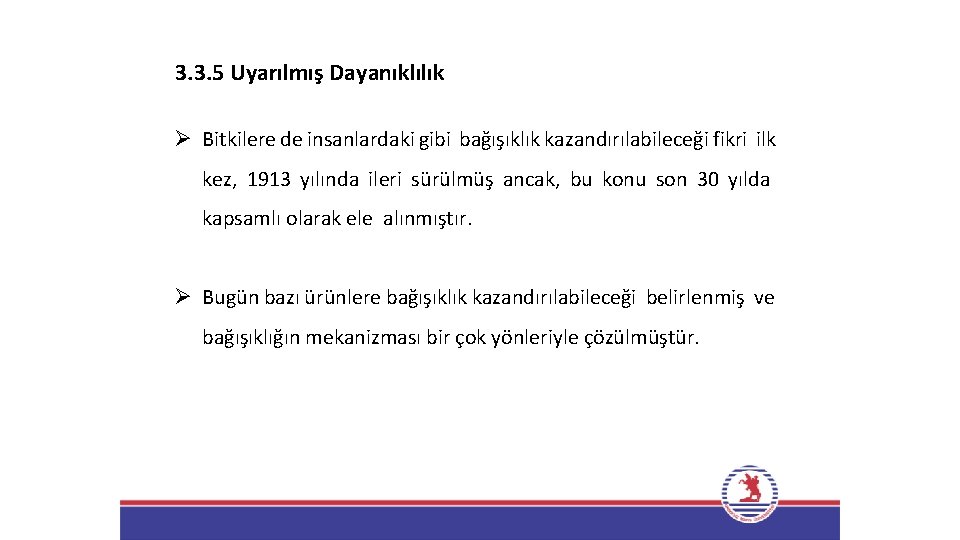 3.3.5 Uyarılmış Dayanıklılık

➢ Bitkilere de insanlardaki gibi bağışıklık kazandırılabileceği fikri ilk kez, 1913 yılında ileri sürülmüş ancak, bu konu son 30 yılda kapsamlı olarak ele alınmıştır.

➢ Bugün bazı ürünlere bağışıklık kazandırılabileceği belirlenmiş ve bağışıklığın mekanizması bir çok yönleriyle çözülmüştür.